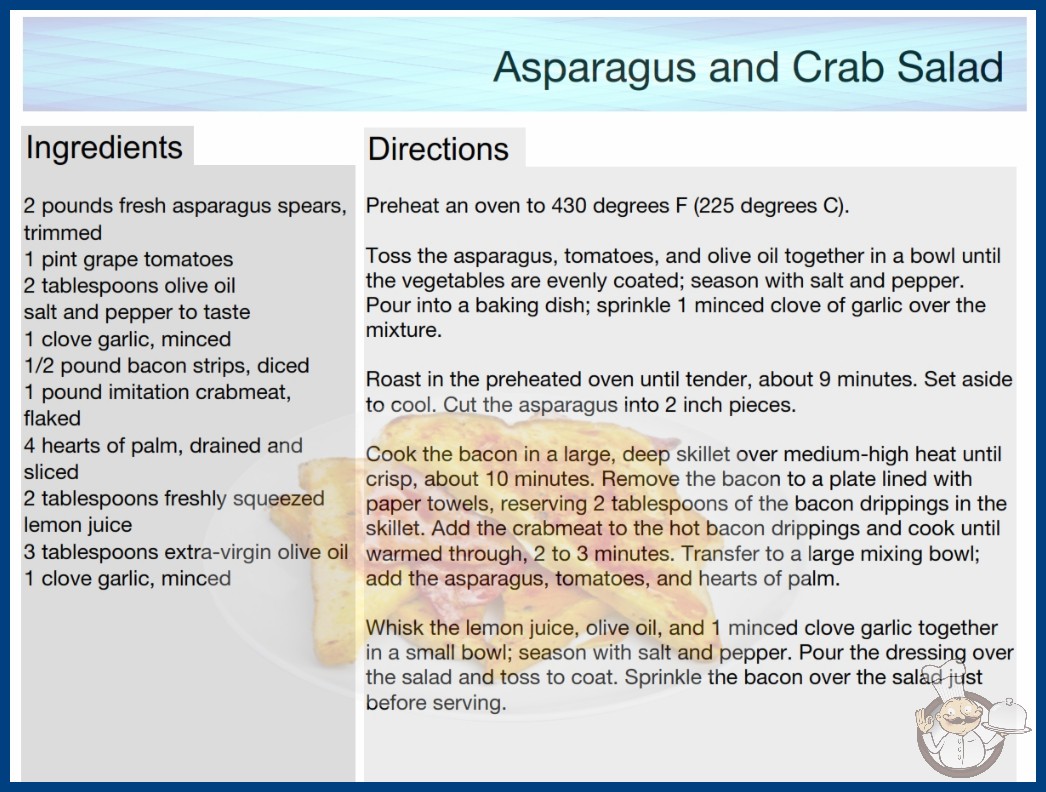 Asparagus and Crab Salad

Ingredients

2 pounds fresh asparagus spears, trimmed
1 pint grape tomatoes
2 tablespoons olive oil
salt and pepper to taste
1 clove garlic, minced
1/2 pound bacon strips, diced
1 pound imitation crabmeat, flaked
4 hearts of palm, drained and sliced
2 tablespoons freshly squeezed lemon juice
3 tablespoons extra-virgin olive oil
1 clove garlic, minced

Directions

Preheat an oven to 430 degrees F (225 degrees C).

Toss the asparagus, tomatoes, and olive oil together in a bowl until the vegetables are evenly coated; season with salt and pepper. Pour into a baking dish; sprinkle 1 minced clove of garlic over the mixture.

Roast in the preheated oven until tender, about 9 minutes. Set aside to cool. Cut the asparagus into 2 inch pieces.

Cook the bacon in a large, deep skillet over medium-high heat until crisp, about 10 minutes. Remove the bacon to a plate lined with paper towels, reserving 2 tablespoons of the bacon drippings in the skillet. Add the crabmeat to the hot bacon drippings and cook until warmed through, 2 to 3 minutes. Transfer to a large mixing bowl; add the asparagus, tomatoes, and hearts of palm.

Whisk the lemon juice, olive oil, and 1 minced clove garlic together in a small bowl; season with salt and pepper. Pour the dressing over the salad and toss to coat. Sprinkle the bacon over the salad just before serving.